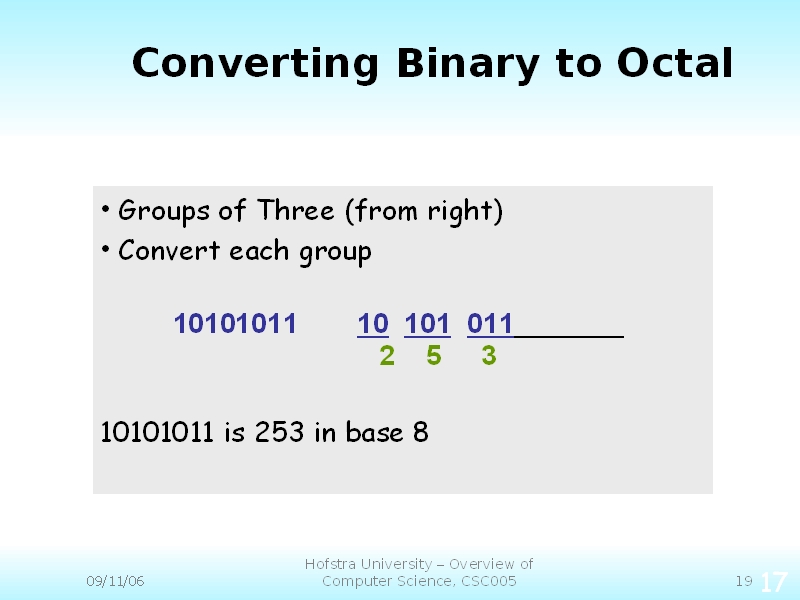 Converting Binary to Octal

• Groups of Three (from right)
• Convert each group

10101011 10 101 011
2 5 3

10101011 is 253 in base 8

09/11/06

Hofstra University – Overview of Computer Science, CSC005

19 17